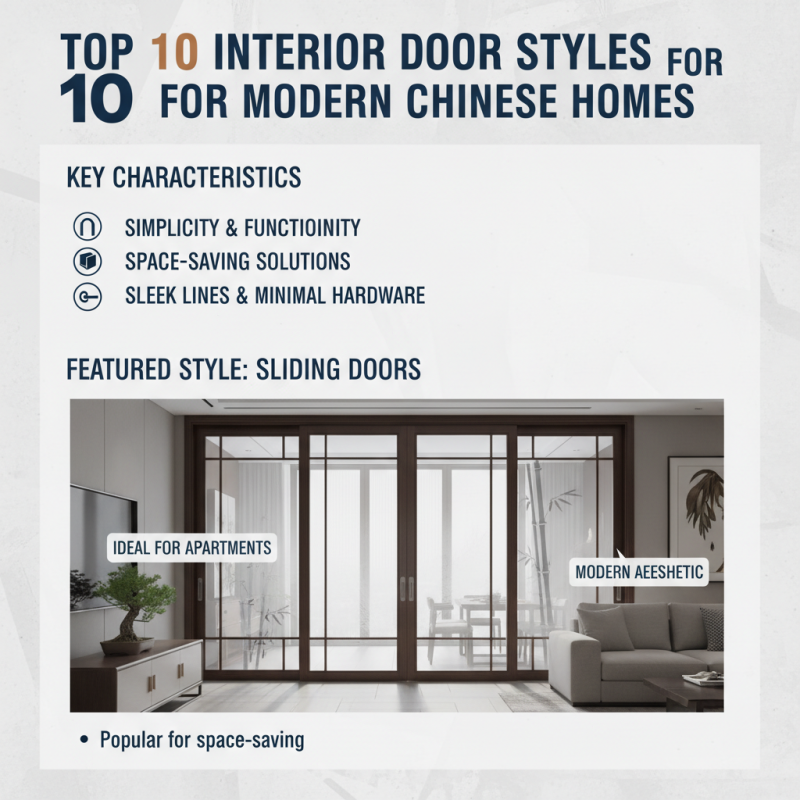 TOP 10 INTERIOR DOOR STYLES FOR
10 FOR MODERN CHINESE HOMES

KEY CHARACTERISTICS

SIMPLICITY & FUNCTIOINITY
SPACE-SAVING SOLUTIONS
SLEEK LINES & MINIMAL HARDWARE

FEATURED STYLE: SLIDING DOORS

IDEAL FOR APARTMENTS

MODERN AEESHETIC

• Popular for space-saving